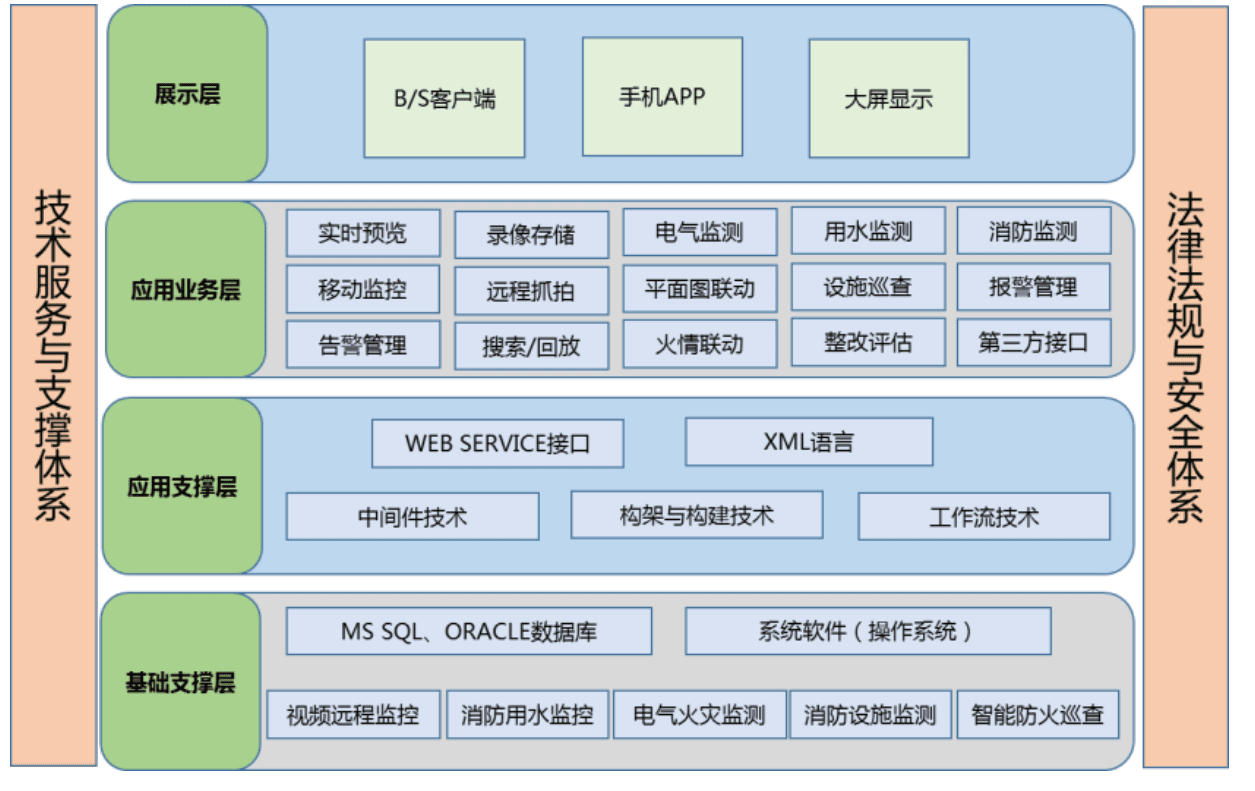 技术服务与支撑体系

展示层

B/S客户端

手机APP

大屏显示

应用业务层

实时预览

录像存储

电气监测

用水监测

消防监测

移动监控

远程抓拍

平面图联动

设施巡查

报警管理

告警管理

搜索/回放

火情联动

整改评估

第三方接口

应用支撑层

WEB SERVICE接口

XML语言

中间件技术

构架与构建技术

工作流技术

基础支撑层

MS SQL、ORACLE数据库

系统软件（操作系统）

视频远程监控

消防用水监控

电气火灾监测

消防设施监测

智能防火巡查

法律法规与安全体系